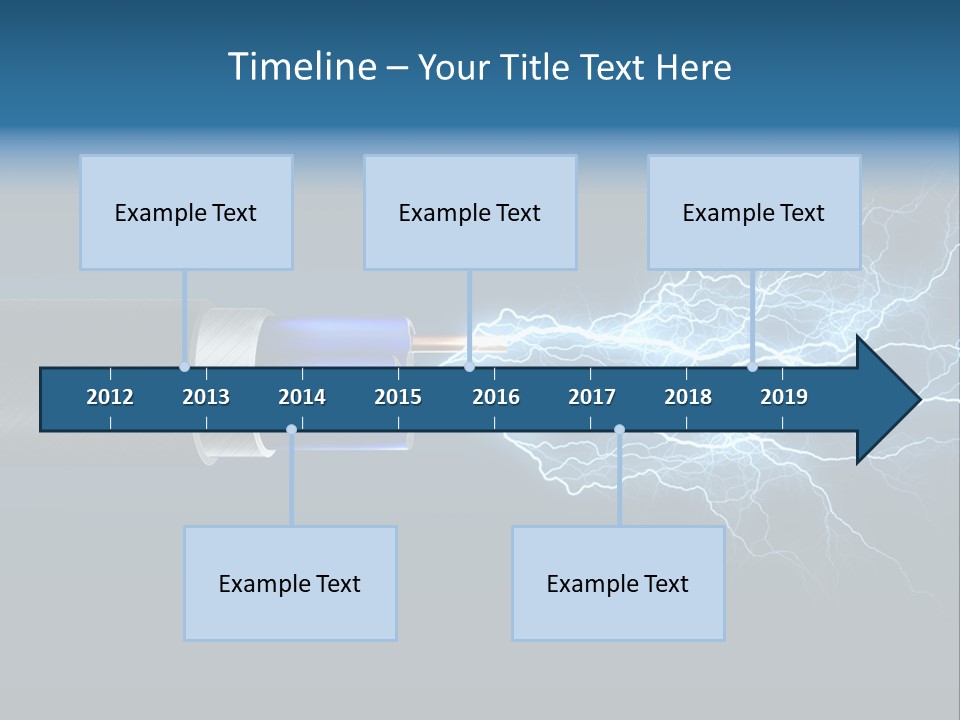 Timeline – Your Title Text Here

Example Text

Example Text

Example Text

2012 2013 2014 2015 2016 2017 2018 2019

Example Text

Example Text